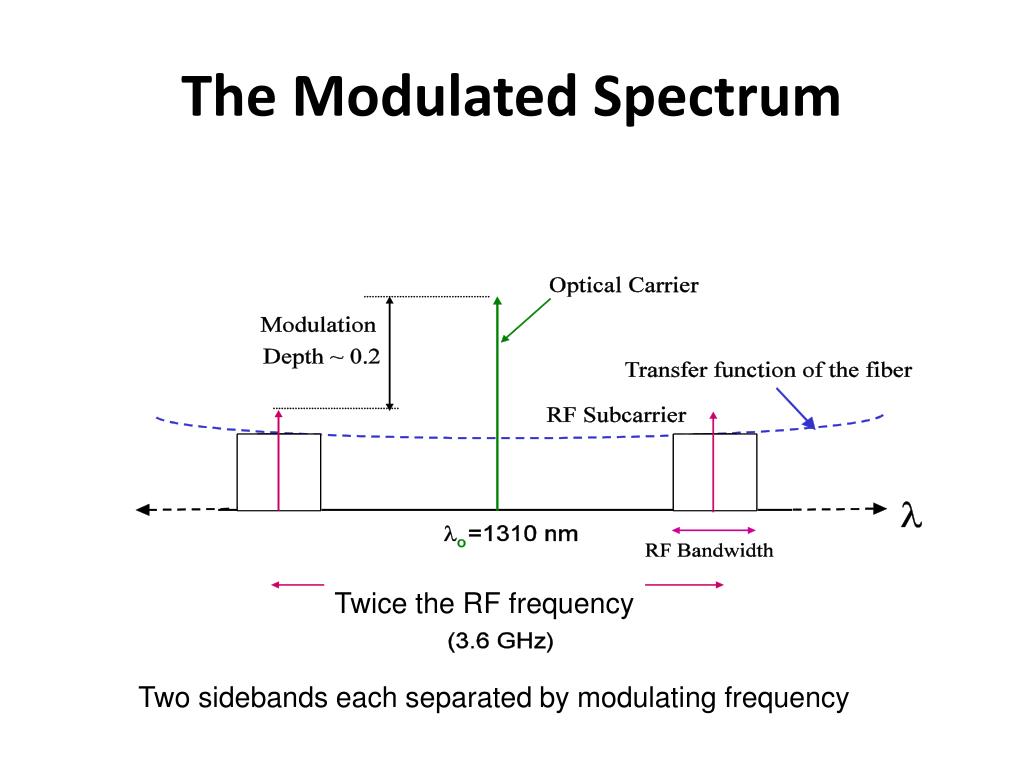 The Modulated Spectrum

Optical Carrier

Modulation Depth ~ 0.2

Transfer function of the fiber

RF Subcarrier

$\lambda$

$\lambda_o$=1310 nm

RF Bandwidth

Twice the RF frequency

(3.6 GHz)

Two sidebands each separated by modulating frequency